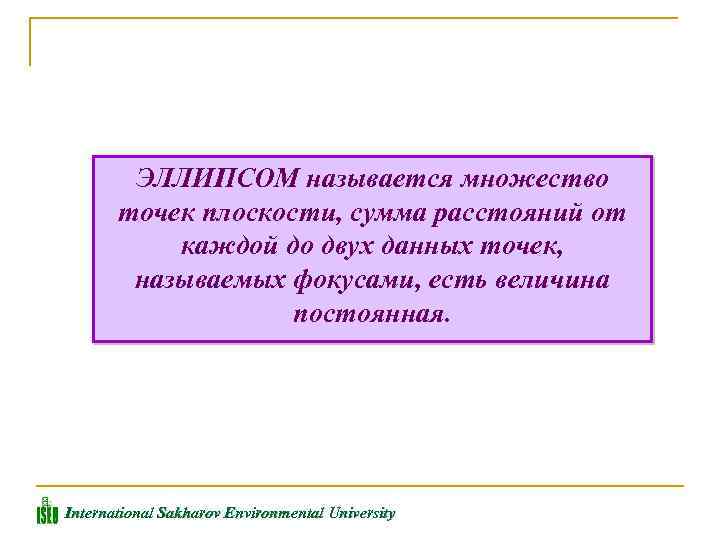 ЭЛЛИПСОМ называется множество точек плоскости, сумма расстояний от каждой до двух данных точек, называемых фокусами, есть величина постоянная.

ISEU International Sakharov Environmental University